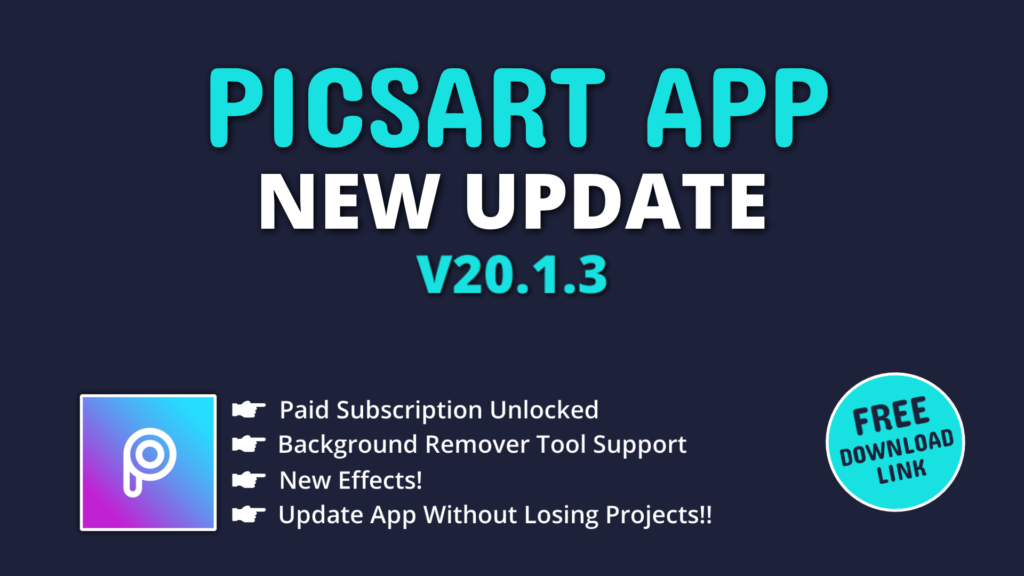 PICSART APP
NEW UPDATE
V20.1.3

☛ Paid Subscription Unlocked
☛ Background Remover Tool Support
☛ New Effects!
☛ Update App Without Losing Projects!!

FREE
DOWNLOAD
LINK